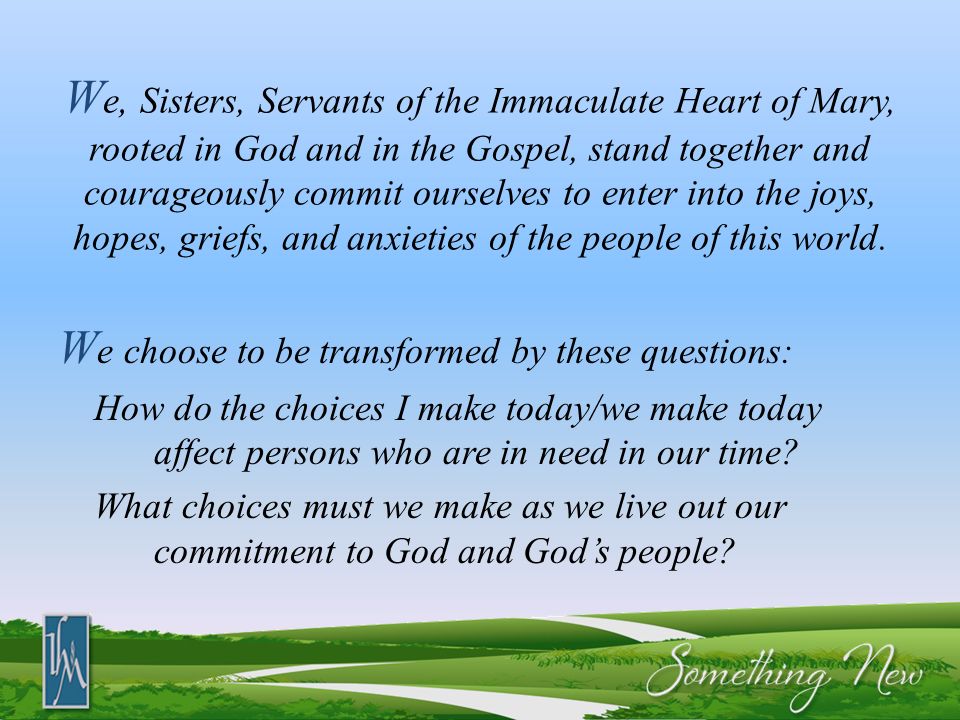 We, Sisters, Servants of the Immaculate Heart of Mary, rooted in God and in the Gospel, stand together and courageously commit ourselves to enter into the joys, hopes, griefs, and anxieties of the people of this world.

We choose to be transformed by these questions:

How do the choices I make today/we make today affect persons who are in need in our time?

What choices must we make as we live out our commitment to God and God's people?

IHM

Something New